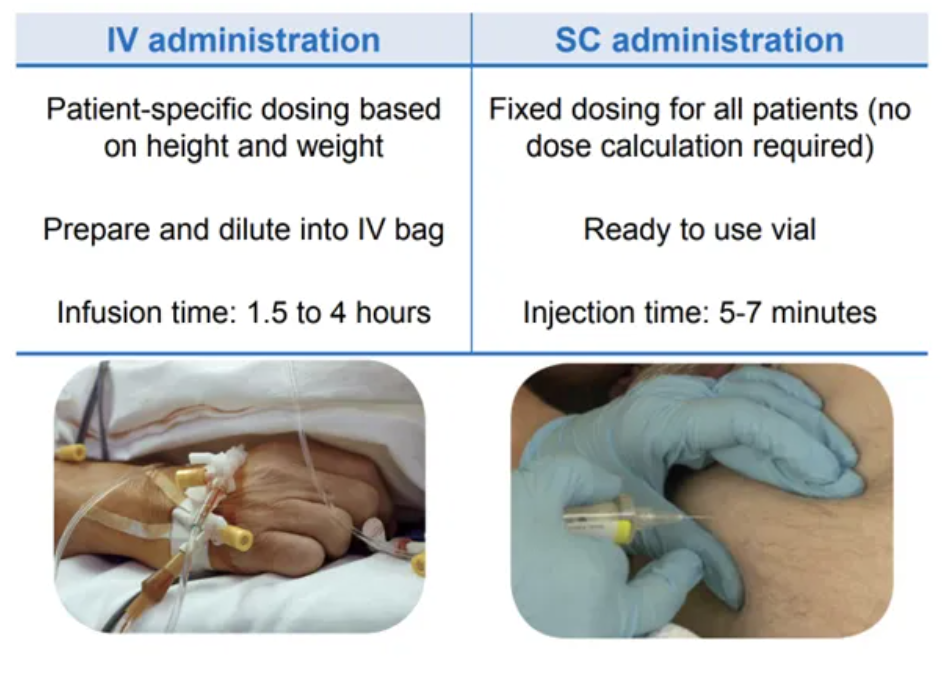 | IV administration | SC administration |
|---|---|
| Patient-specific dosing based on height and weight | Fixed dosing for all patients (no dose calculation required) |
| Prepare and dilute into IV bag | Ready to use vial |
| Infusion time: 1.5 to 4 hours | Injection time: 5-7 minutes |